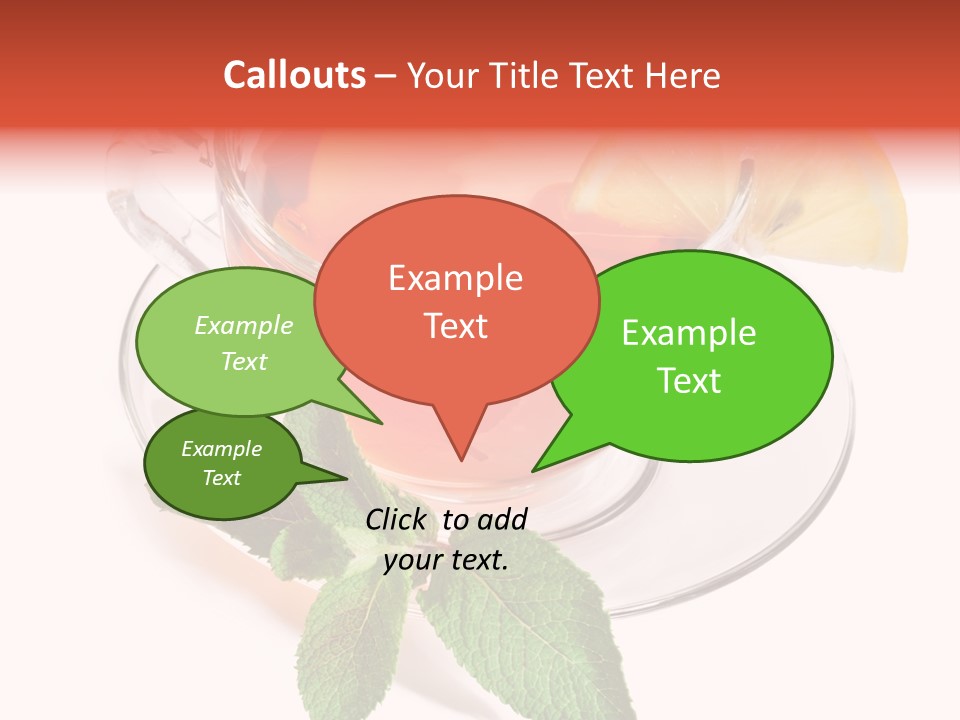 Callouts – Your Title Text Here

Example Text

Example Text

Example Text

Example Text

Click to add your text.